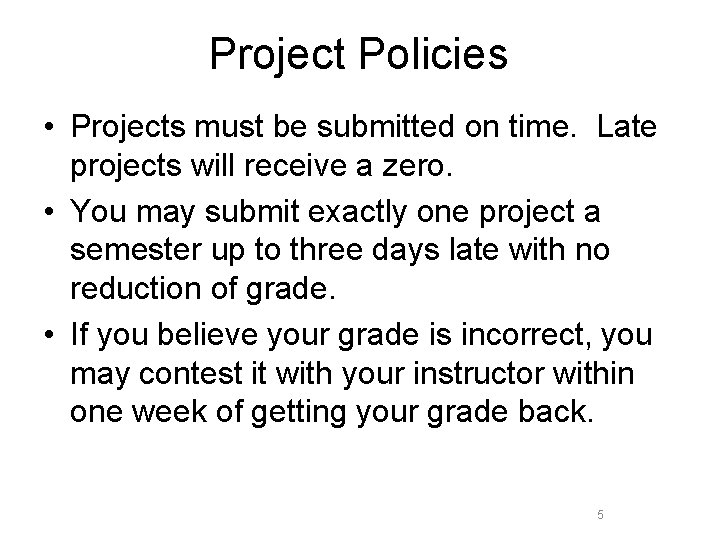 Project Policies

• Projects must be submitted on time. Late projects will receive a zero.

• You may submit exactly one project a semester up to three days late with no reduction of grade.

• If you believe your grade is incorrect, you may contest it with your instructor within one week of getting your grade back.

5